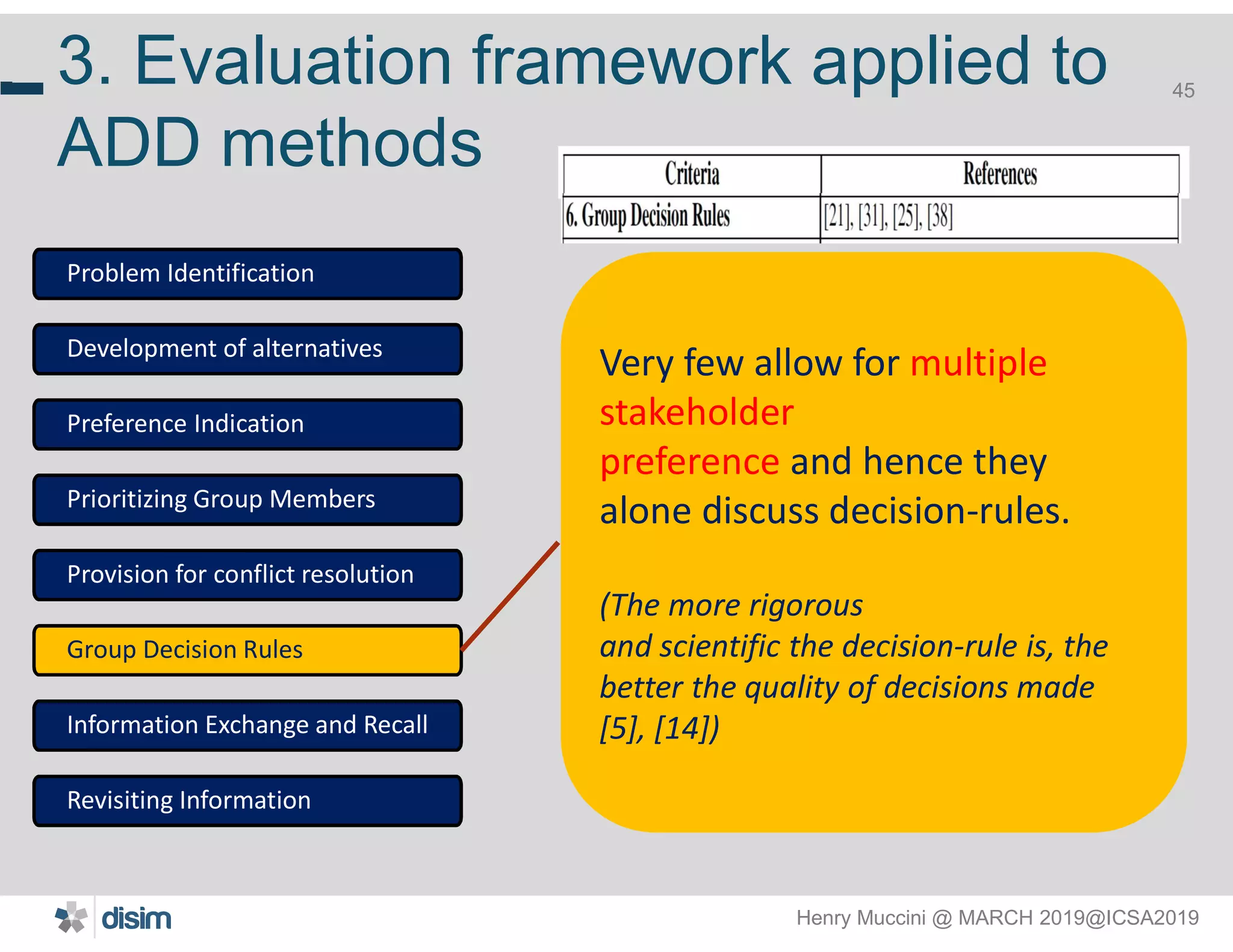 3. Evaluation framework applied to ADD methods

45

| Criteria | References |
|---|---|
| 6. Group Decision Rules | [21], [31], [25], [38] |

Problem Identification

Development of alternatives

Preference Indication

Prioritizing Group Members

Provision for conflict resolution

Group Decision Rules

Information Exchange and Recall

Revisiting Information

Very few allow for multiple stakeholder preference and hence they alone discuss decision-rules.

(The more rigorous and scientific the decision-rule is, the better the quality of decisions made [5], [14])

disim

Henry Muccini @ MARCH 2019@ICSA2019